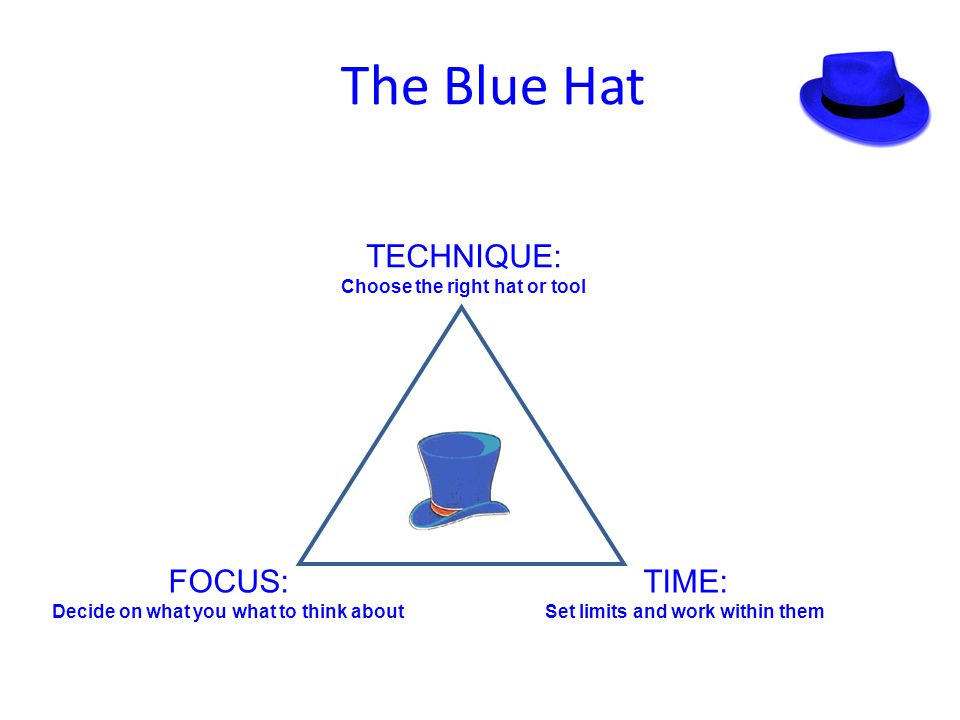 The Blue Hat

TECHNIQUE:
Choose the right hat or tool

FOCUS:
Decide on what you what to think about

TIME:
Set limits and work within them